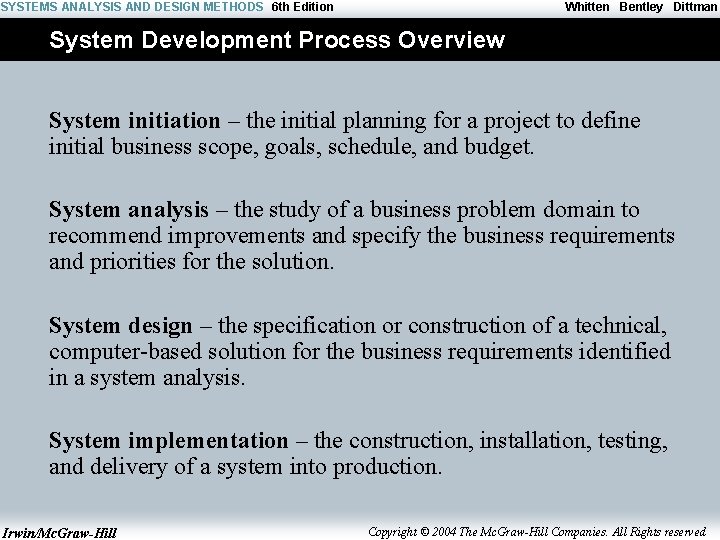 SYSTEMS ANALYSIS AND DESIGN METHODS 6th Edition Whitten Bentley Dittman

System Development Process Overview

System initiation – the initial planning for a project to define initial business scope, goals, schedule, and budget.

System analysis – the study of a business problem domain to recommend improvements and specify the business requirements and priorities for the solution.

System design – the specification or construction of a technical, computer-based solution for the business requirements identified in a system analysis.

System implementation – the construction, installation, testing, and delivery of a system into production.

Irwin/McGraw-Hill Copyright © 2004 The McGraw-Hill Companies. All Rights reserved.